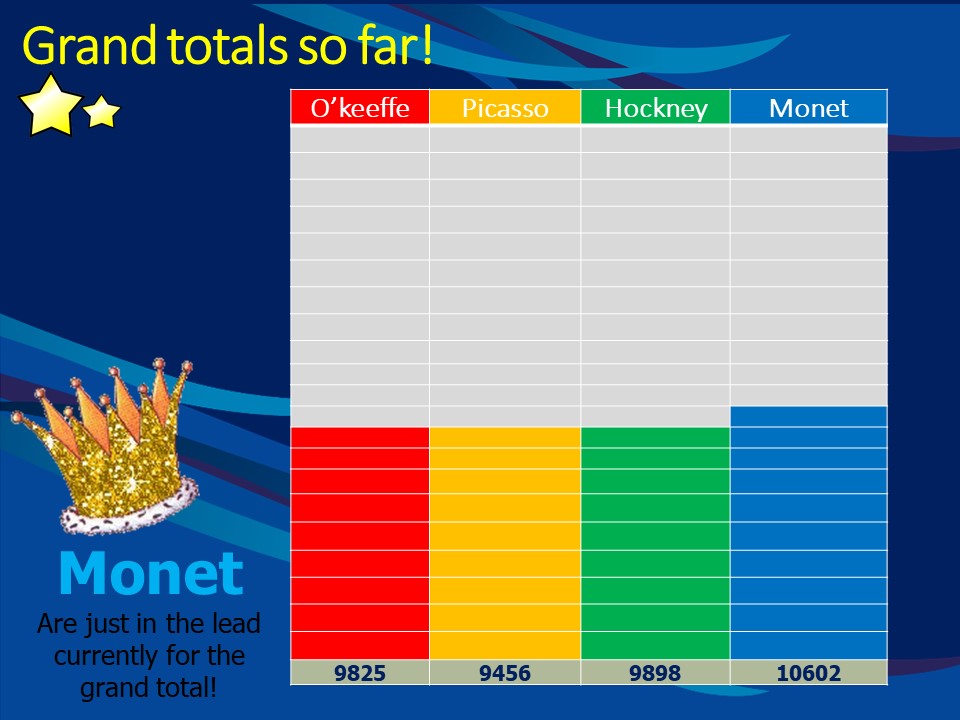 Grand totals so far!

| O'keeffe | Picasso | Hockney | Monet |
|---|---|---|---|
| 9825 | 9456 | 9898 | 10602 |

Monet

Are just in the lead currently for the grand total!